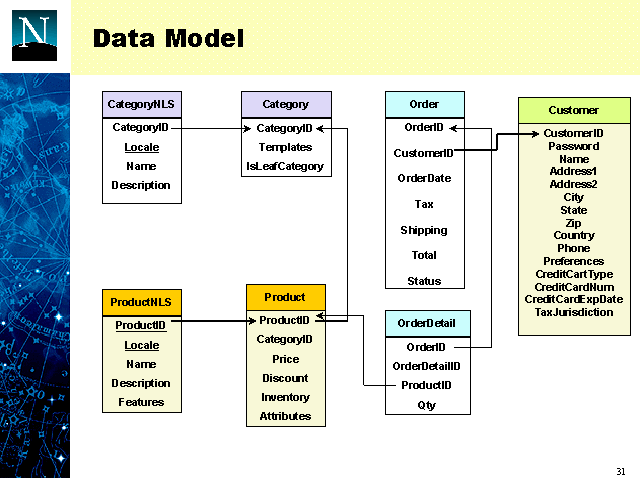 N

Data Model

CategoryNLS
CategoryID
Locale
Name
Description

Category
CategoryID
Templates
IsLeafCategory

Order
OrderID
CustomerID
OrderDate
Tax
Shipping
Total
Status

Customer
CustomerID
Password
Name
Address1
Address2
City
State
Zip
Country
Phone
Preferences
CreditCartType
CreditCardNum
CreditCardExpDate
TaxJurisdiction

ProductNLS
ProductID
Locale
Name
Description
Features

Product
ProductID
CategoryID
Price
Discount
Inventory
Attributes

OrderDetail
OrderID
OrderDetailID
ProductID
Qty

31